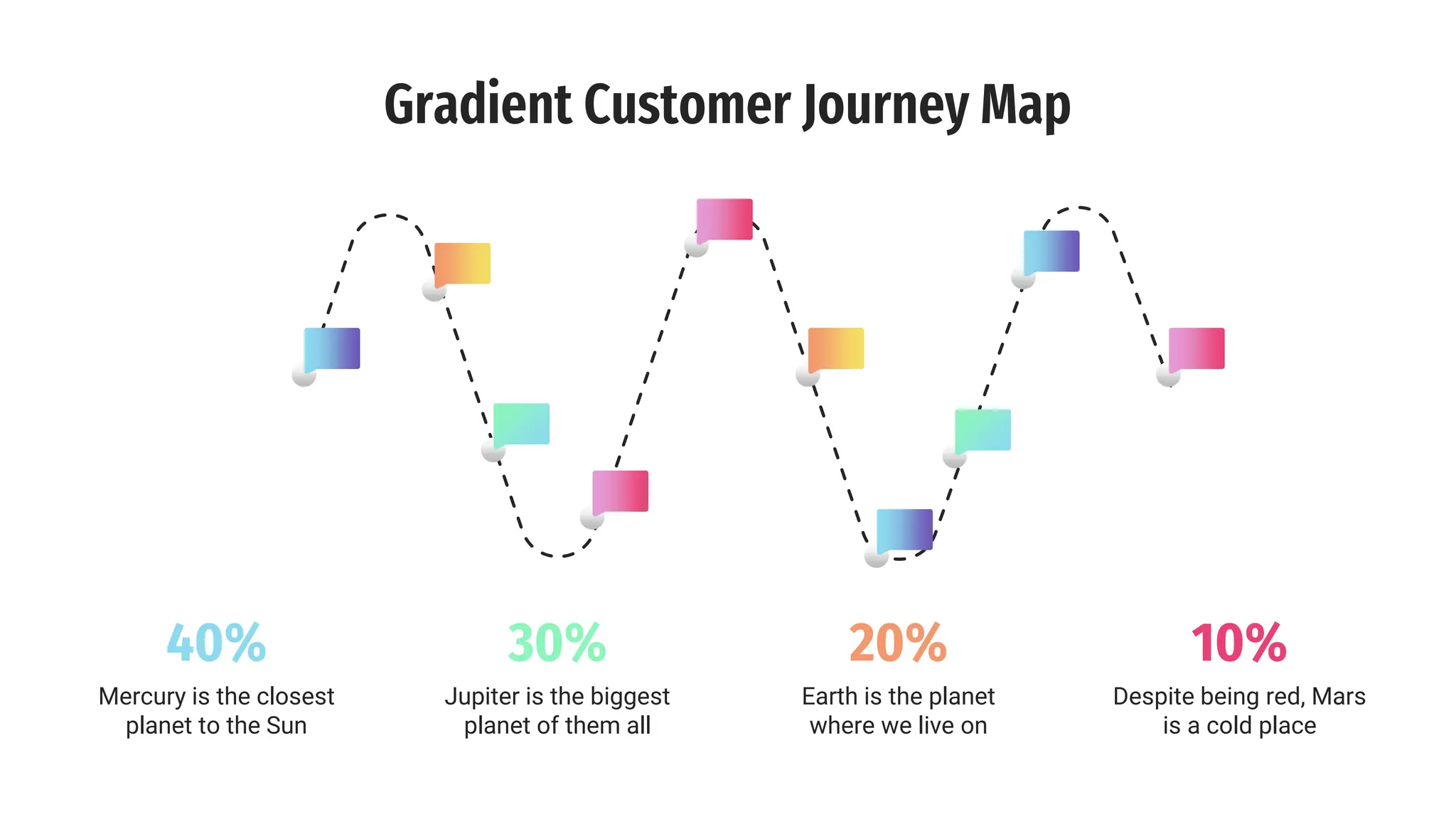 Gradient Customer Journey Map

40%

Mercury is the closest planet to the Sun

30%

Jupiter is the biggest planet of them all

20%

Earth is the planet where we live on

10%

Despite being red, Mars is a cold place